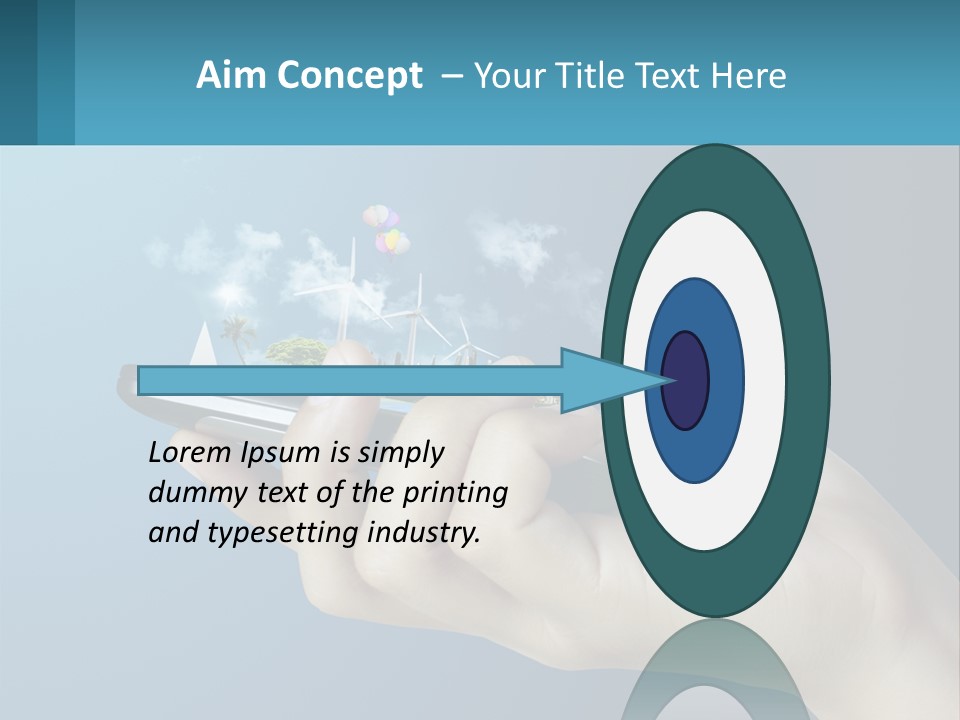 Aim Concept – Your Title Text Here

Lorem Ipsum is simply dummy text of the printing and typesetting industry.